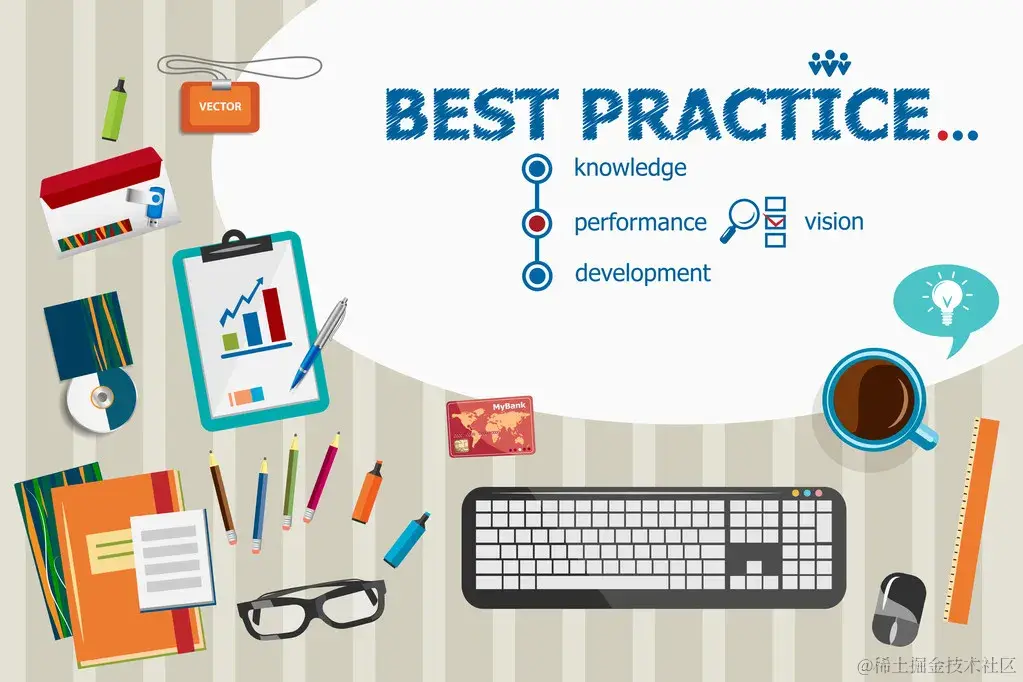 VECTOR

BEST PRACTICE...

knowledge
performance
vision
development

MyBank

@稀土掘金技术社区